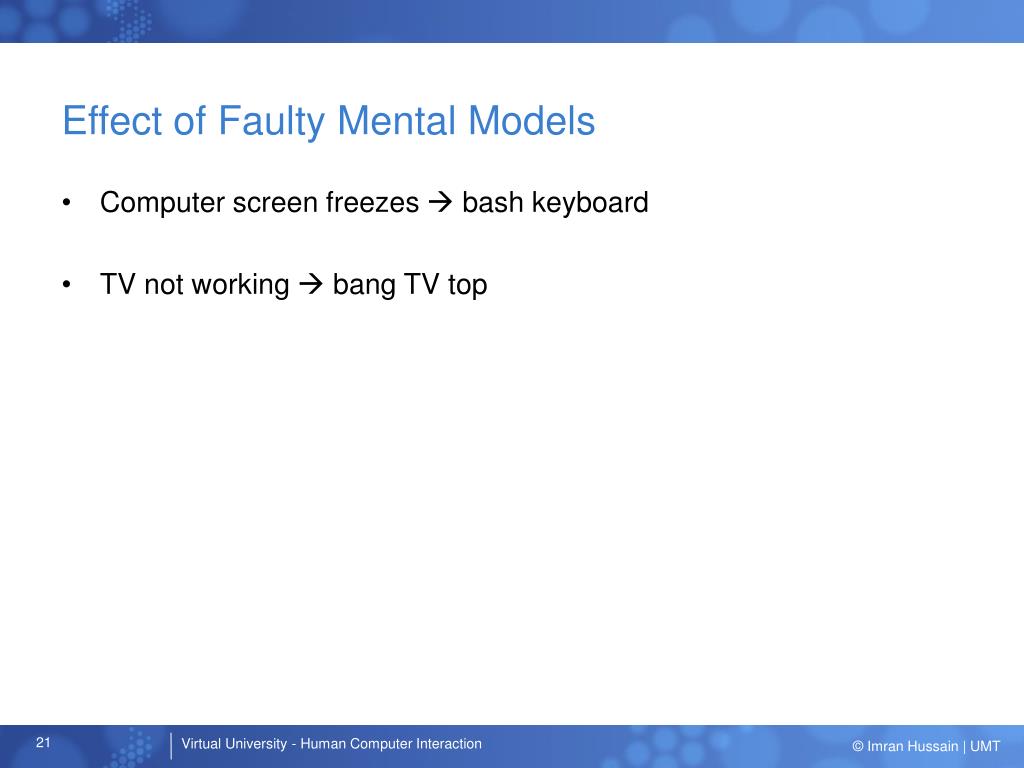 Effect of Faulty Mental Models

• Computer screen freezes → bash keyboard

• TV not working → bang TV top

21

Virtual University - Human Computer Interaction

© Imran Hussain | UMT